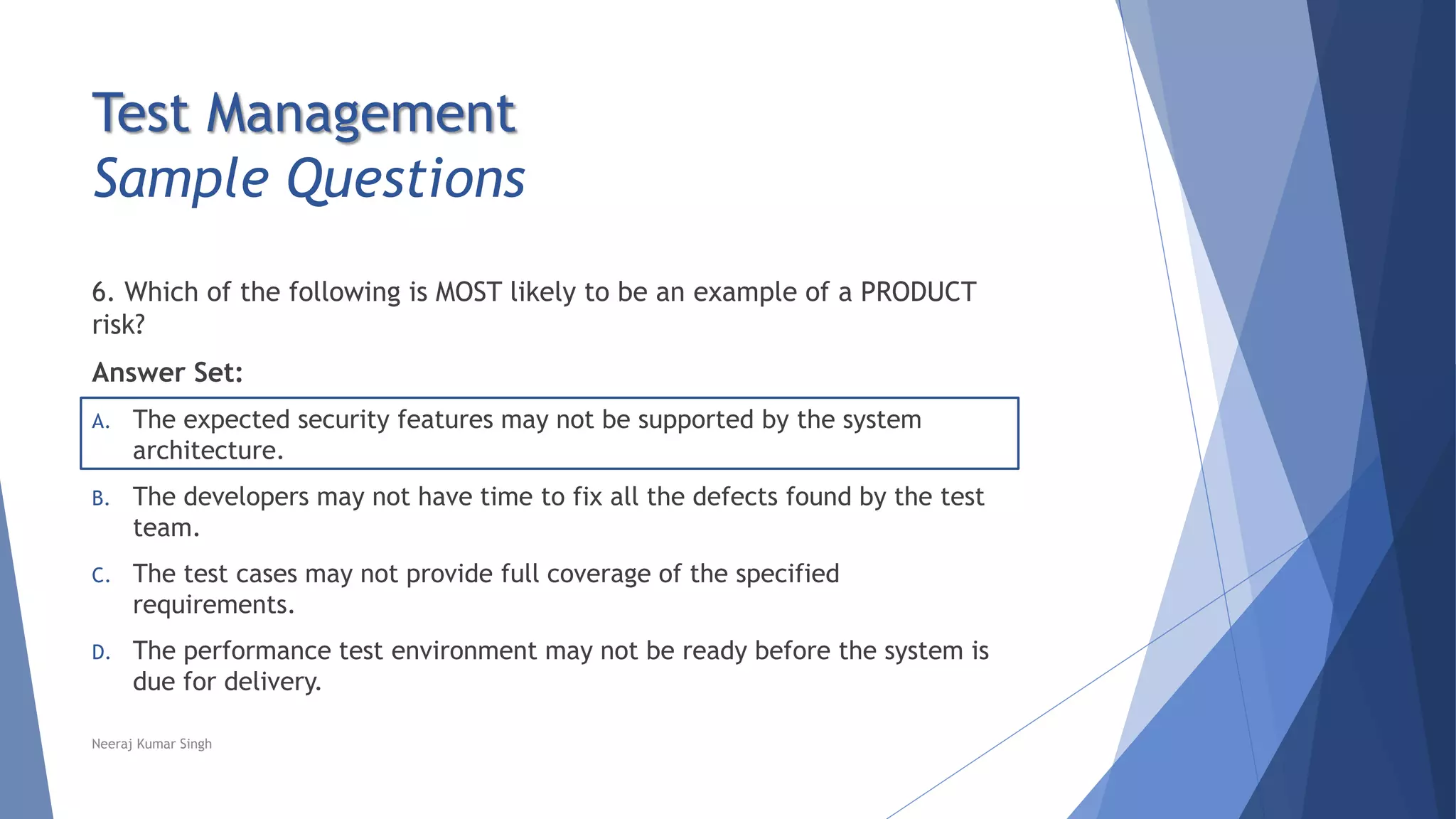 Test Management
Sample Questions

6. Which of the following is MOST likely to be an example of a PRODUCT risk?

Answer Set:

A. The expected security features may not be supported by the system architecture.

B. The developers may not have time to fix all the defects found by the test team.

C. The test cases may not provide full coverage of the specified requirements.

D. The performance test environment may not be ready before the system is due for delivery.

Neeraj Kumar Singh